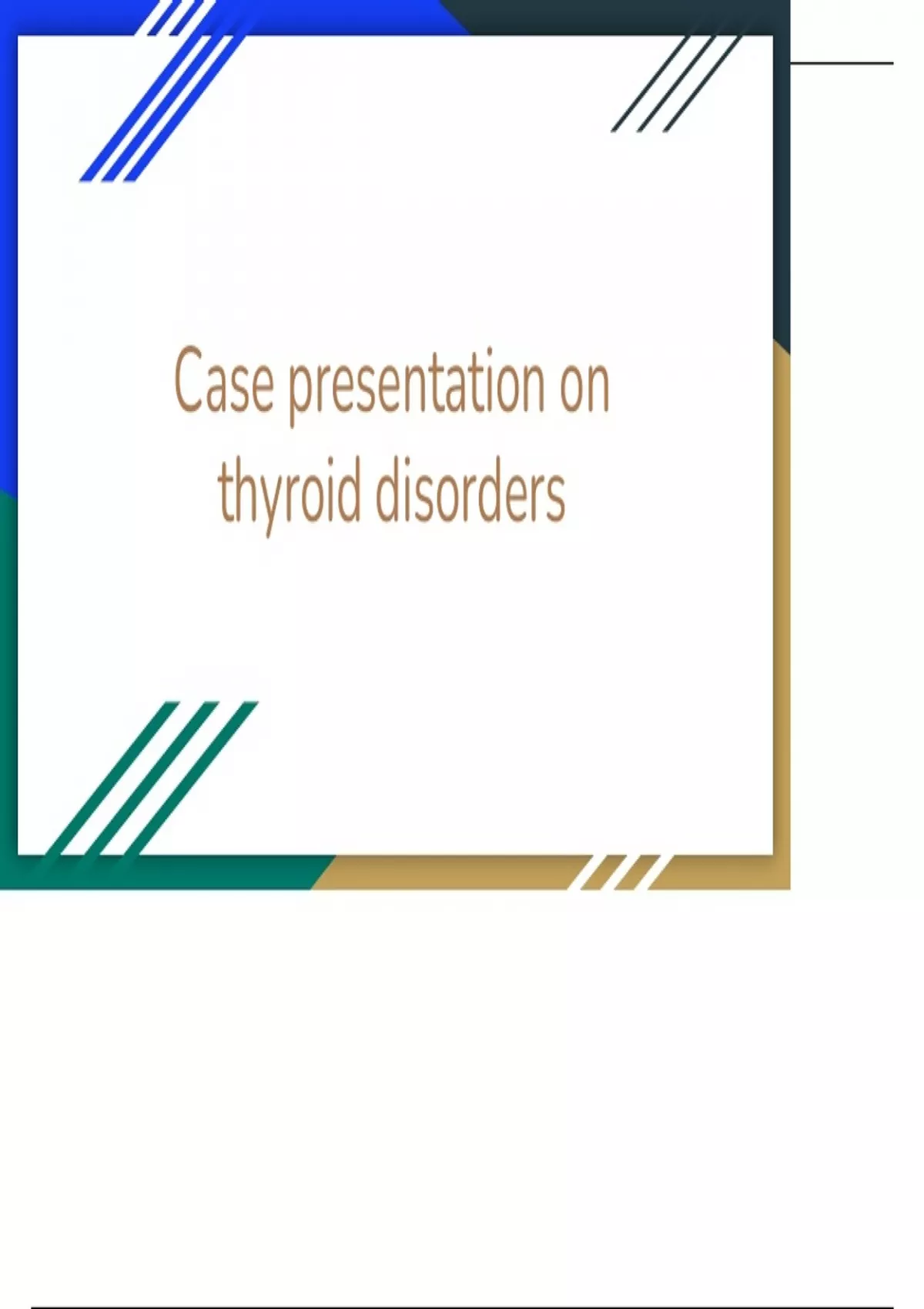 Case presentation on thyroid disorders